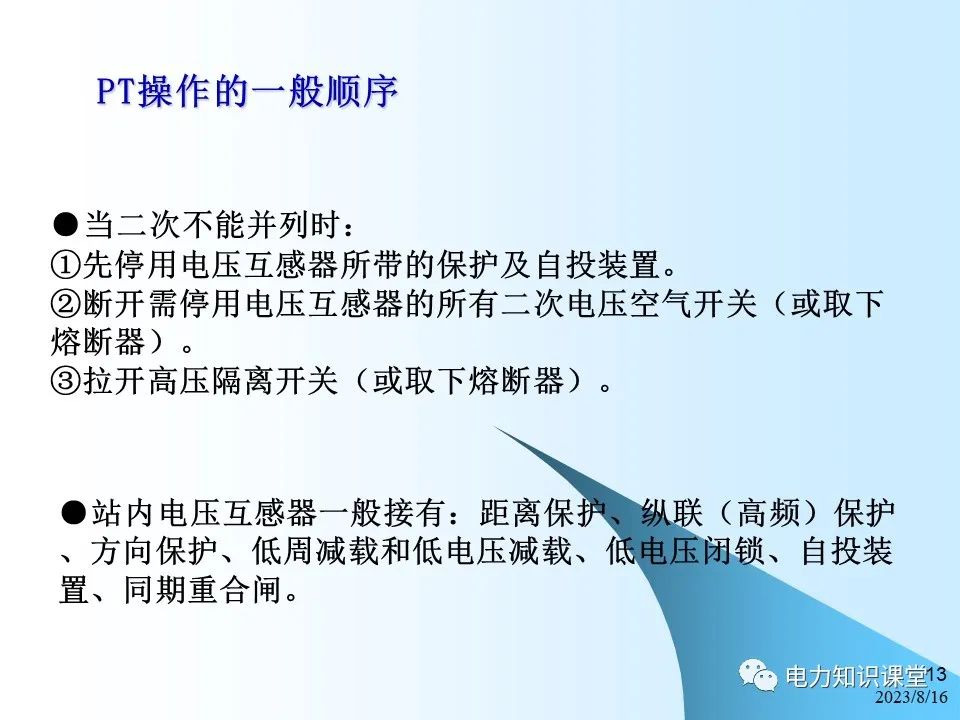 PT操作的一般顺序

●当二次不能并列时：
①先停用电压互感器所带的保护及自投装置。
②断开需停用电压互感器的所有二次电压空气开关（或取下熔断器）。
③拉开高压隔离开关（或取下熔断器）。

●站内电压互感器一般接有：距离保护、纵联（高频）保护、方向保护、低周减载和低电压减载、低电压闭锁、自投装置、同期重合闸。

电力知识课堂
13
2023/8/16